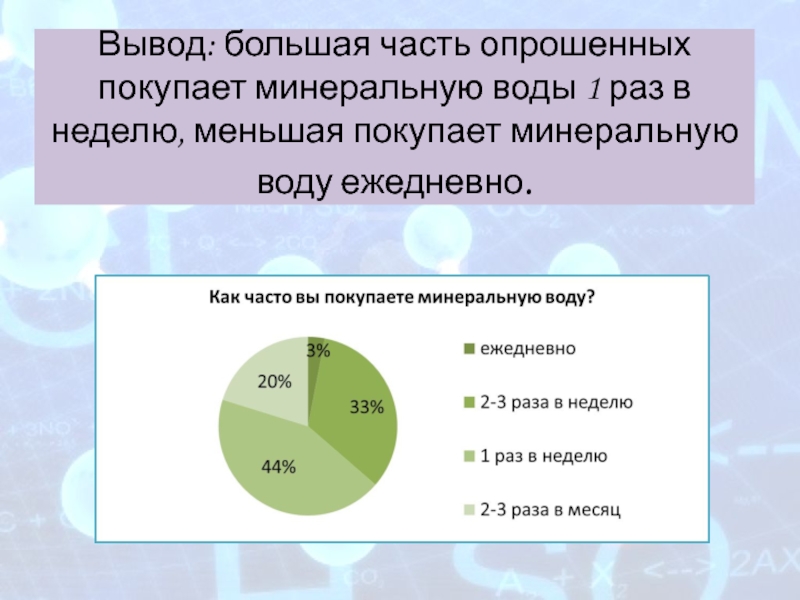 Вывод: большая часть опрошенных покупает минеральную воды 1 раз в неделю, меньшая покупает минеральную воду ежедневно.

Как часто вы покупаете минеральную воду?

3%
33%
44%
20%

ежедневно
2-3 раза в неделю
1 раз в неделю
2-3 раза в месяц